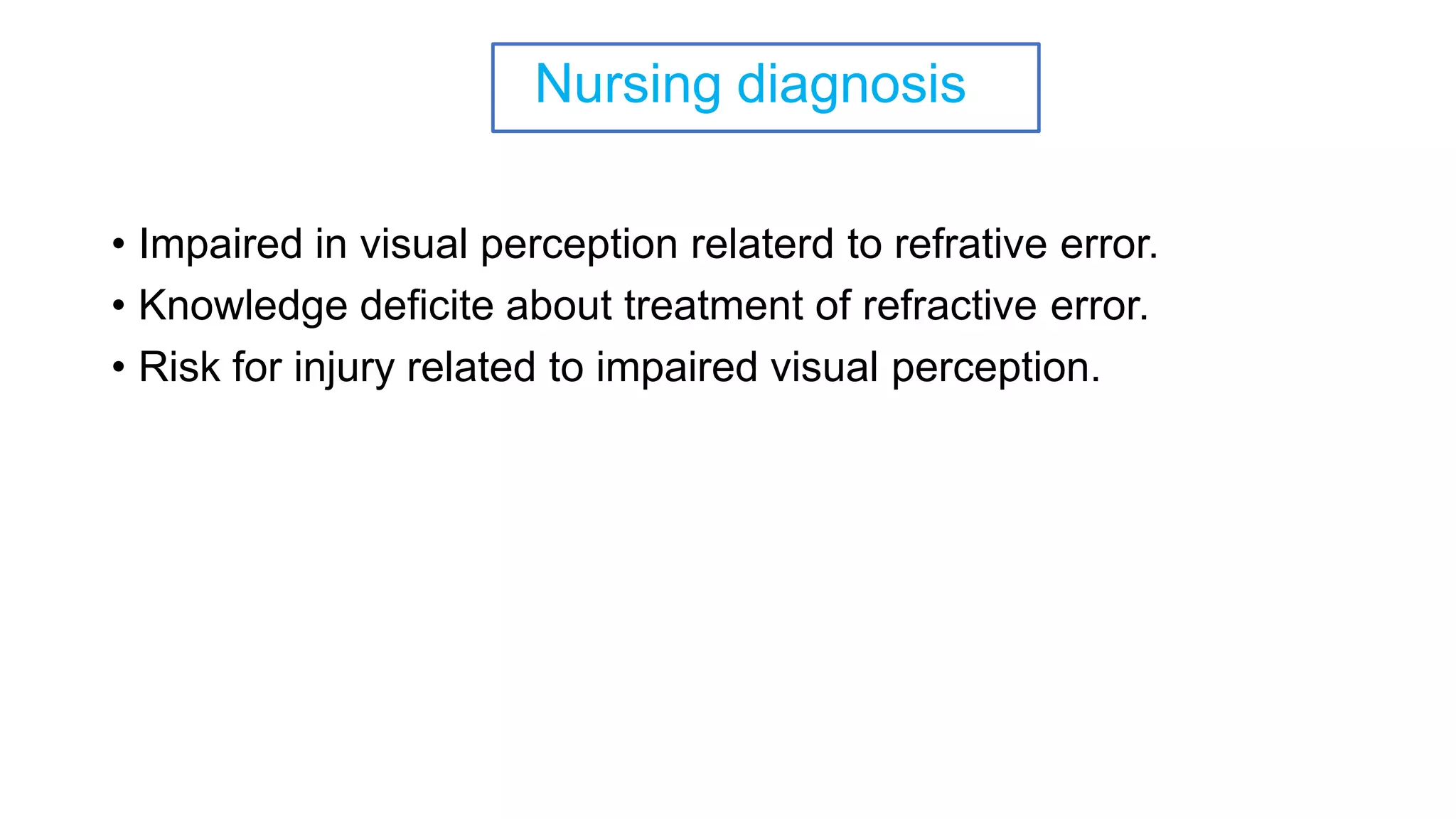 Nursing diagnosis

• Impaired in visual perception relaterd to refrative error.
• Knowledge deficite about treatment of refractive error.
• Risk for injury related to impaired visual perception.